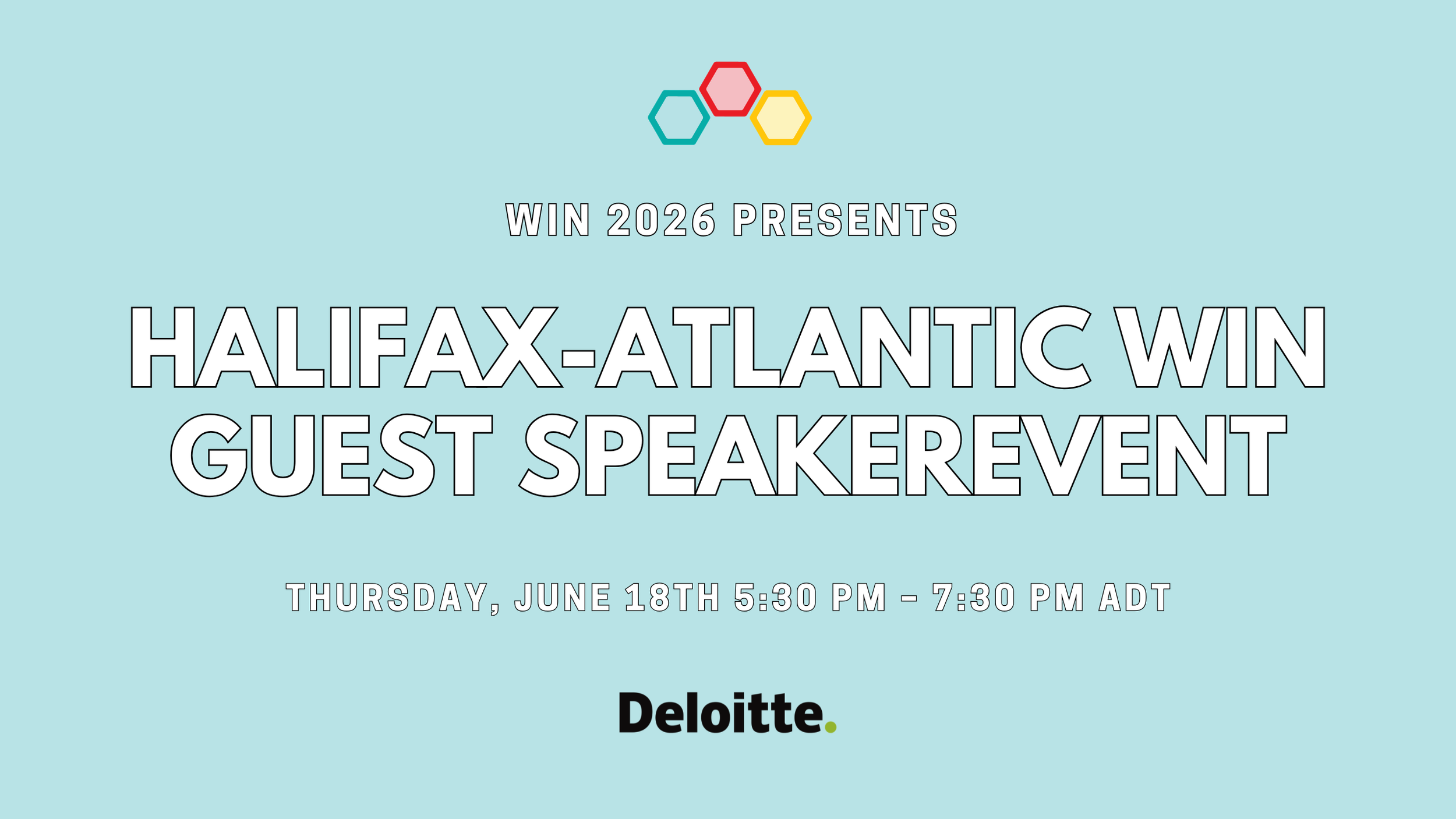 WIN 2026 PRESENTS

HALIFAX-ATLANTIC WIN GUEST SPEAKEREVENT

THURSDAY, JUNE 18TH 5:30 PM – 7:30 PM ADT

Deloitte.